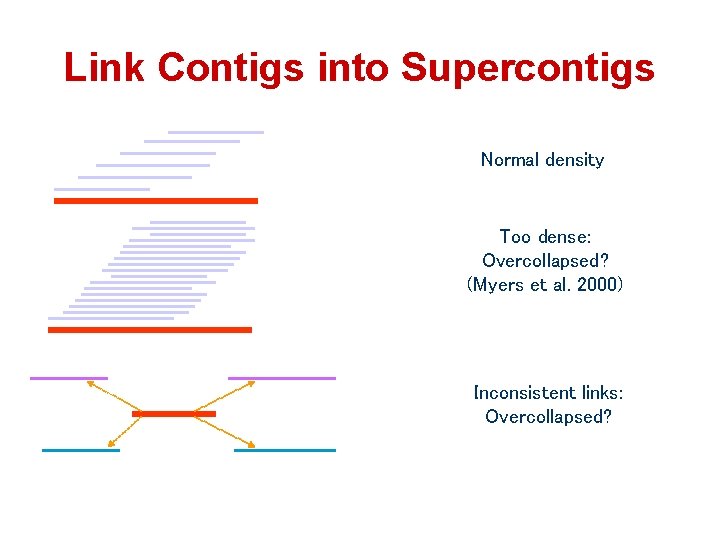 Link Contigs into Supercontigs

Normal density

Too dense:
Overcollapsed?
(Myers et al. 2000)

Inconsistent links:
Overcollapsed?